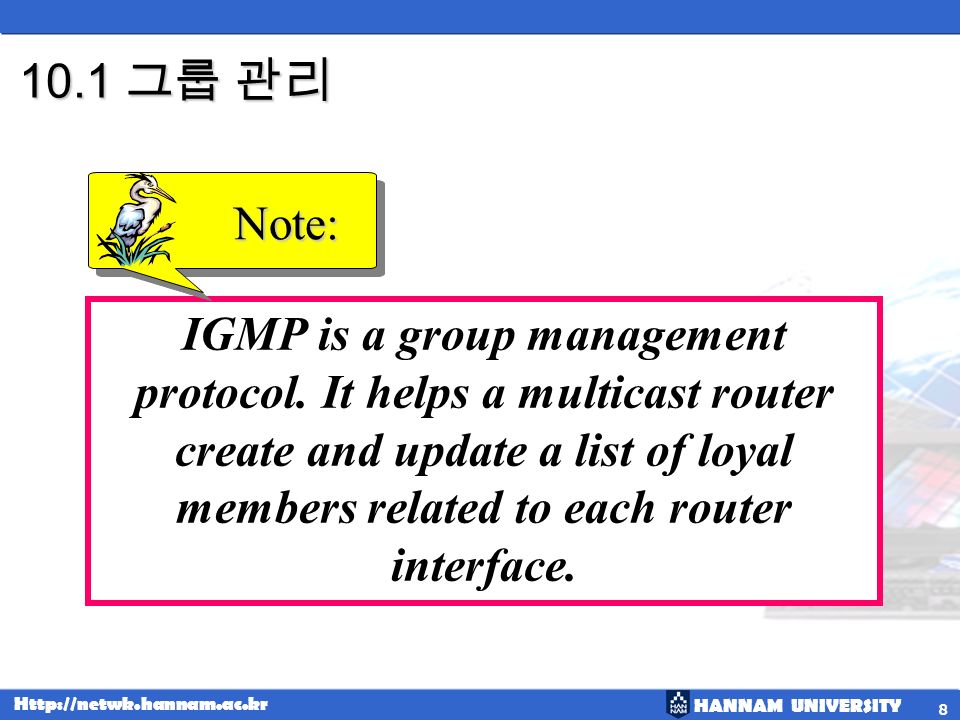 10.1 그룹 관리

Note:

IGMP is a group management protocol. It helps a multicast router create and update a list of loyal members related to each router interface.

Http://netwk.hannam.ac.kr

HANNAM UNIVERSITY

8